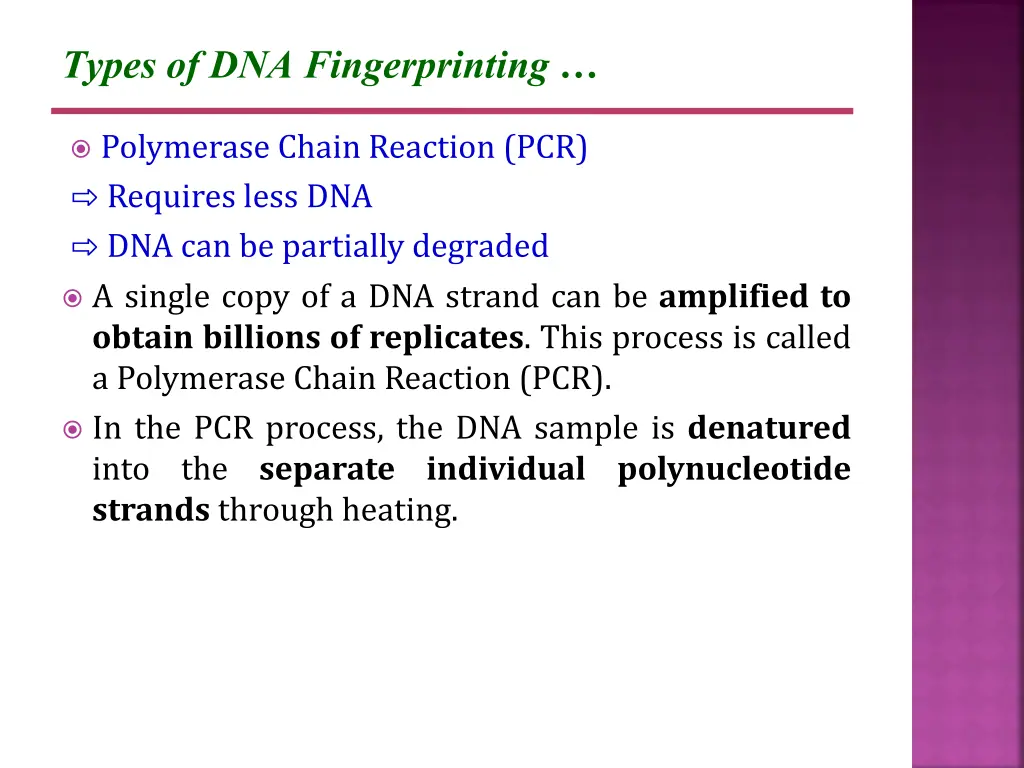 Types of DNA Fingerprinting …

Polymerase Chain Reaction (PCR)
⇨ Requires less DNA
⇨ DNA can be partially degraded

A single copy of a DNA strand can be amplified to obtain billions of replicates. This process is called a Polymerase Chain Reaction (PCR).

In the PCR process, the DNA sample is denatured into the separate individual polynucleotide strands through heating.